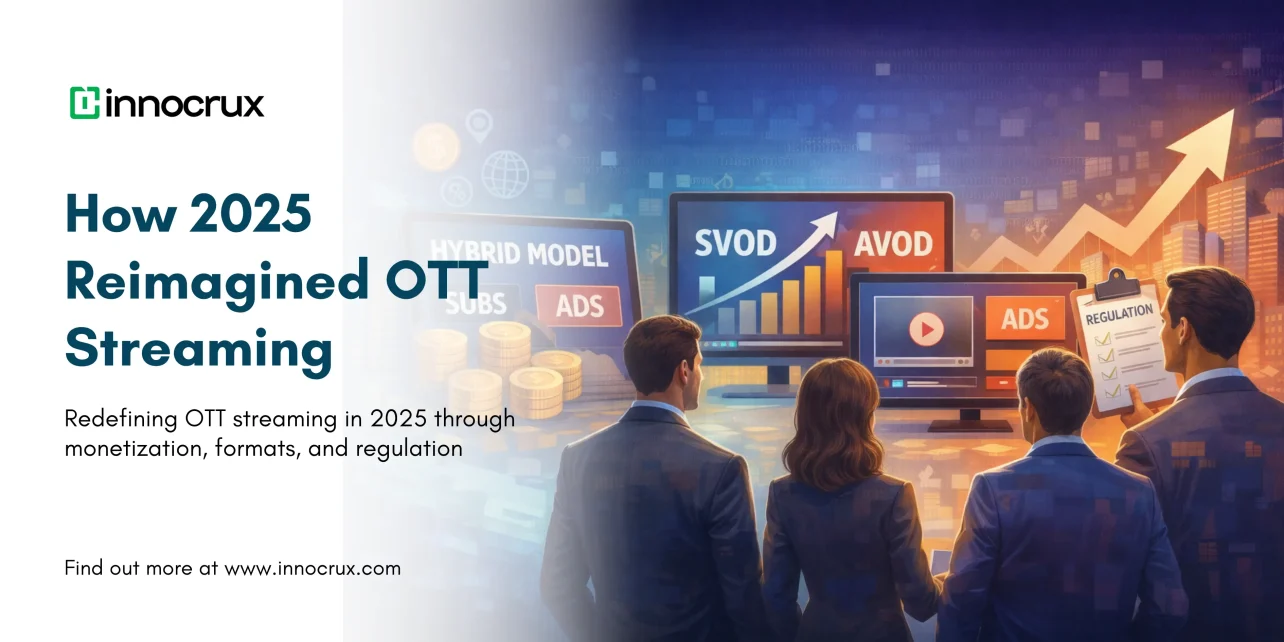 innocrux

How 2025 Reimagined OTT Streaming

Redefining OTT streaming in 2025 through monetization, formats, and regulation

Find out more at www.innocrux.com

HYBRID MODEL
SUBS
ADS

SVOD
AVOD

ADS

REGULATION